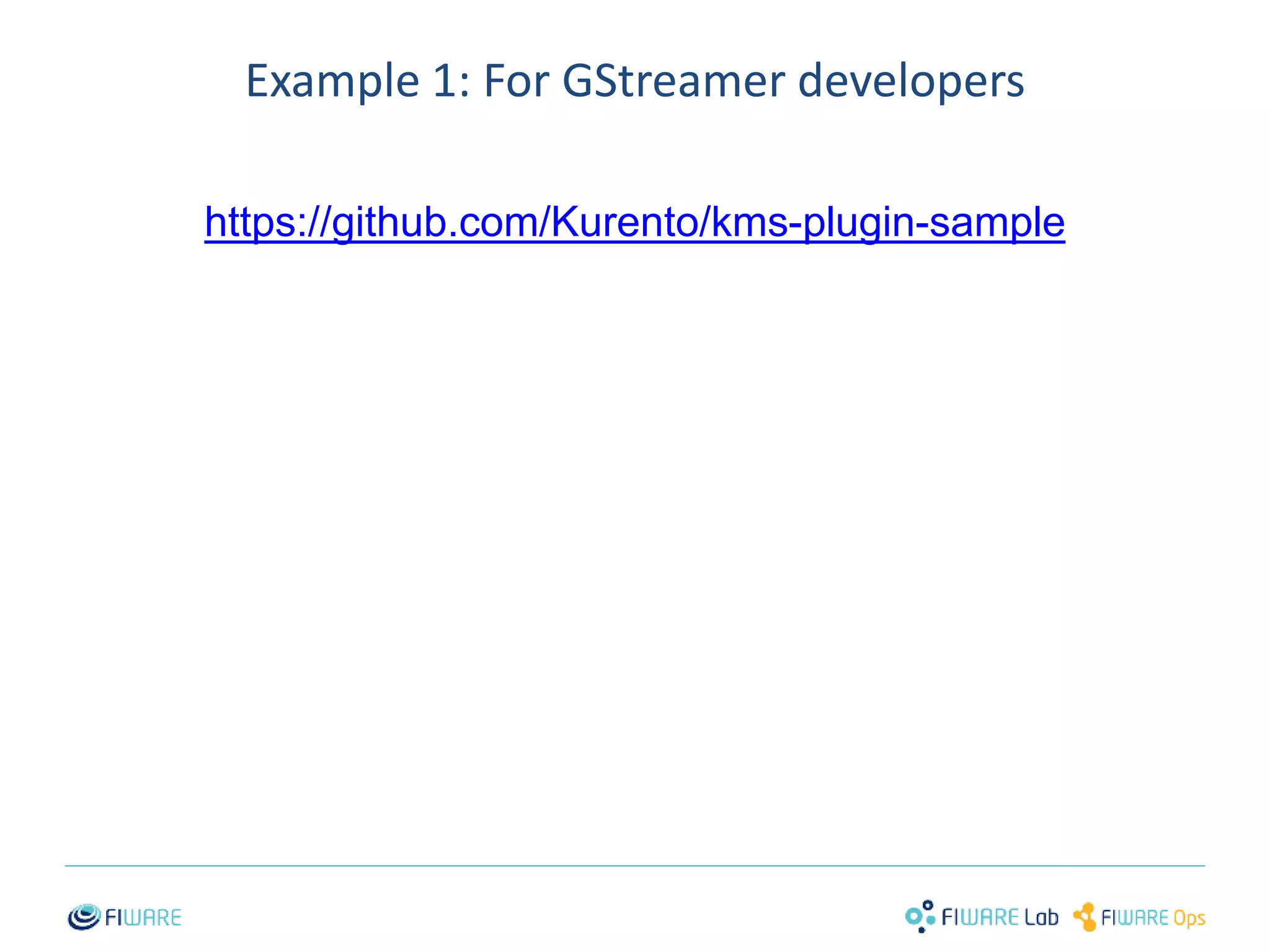 Example 1: For GStreamer developers

https://github.com/Kurento/kms-plugin-sample

FIWARE

FIWARE Lab FIWARE Ops